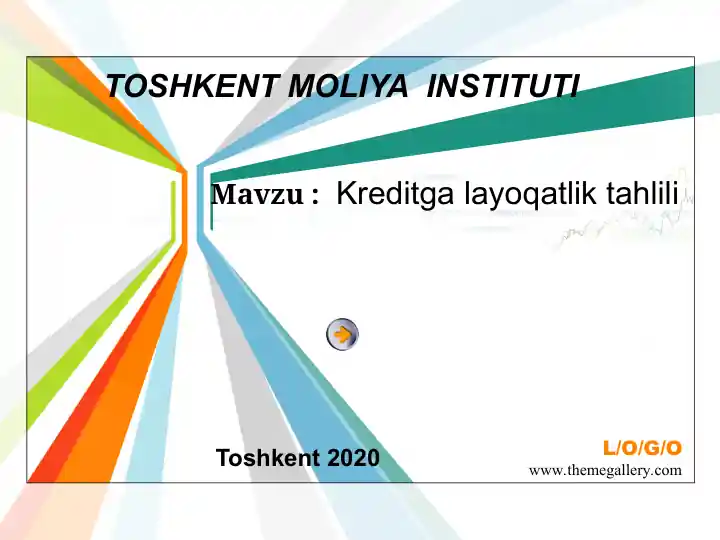 TOSHKENT MOLIYA INSTITUTI

Mavzu : Kreditga layoqatlik tahlili

Toshkent 2020

L/O/G/O

www.themegallery.com